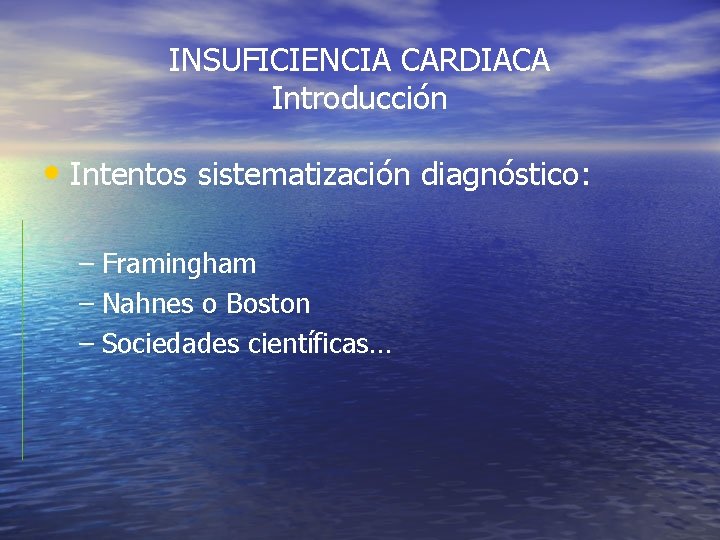 INSUFICIENCIA CARDIACA
Introducción

• Intentos sistematización diagnóstico:

– Framingham
– Nahnes o Boston
– Sociedades científicas...